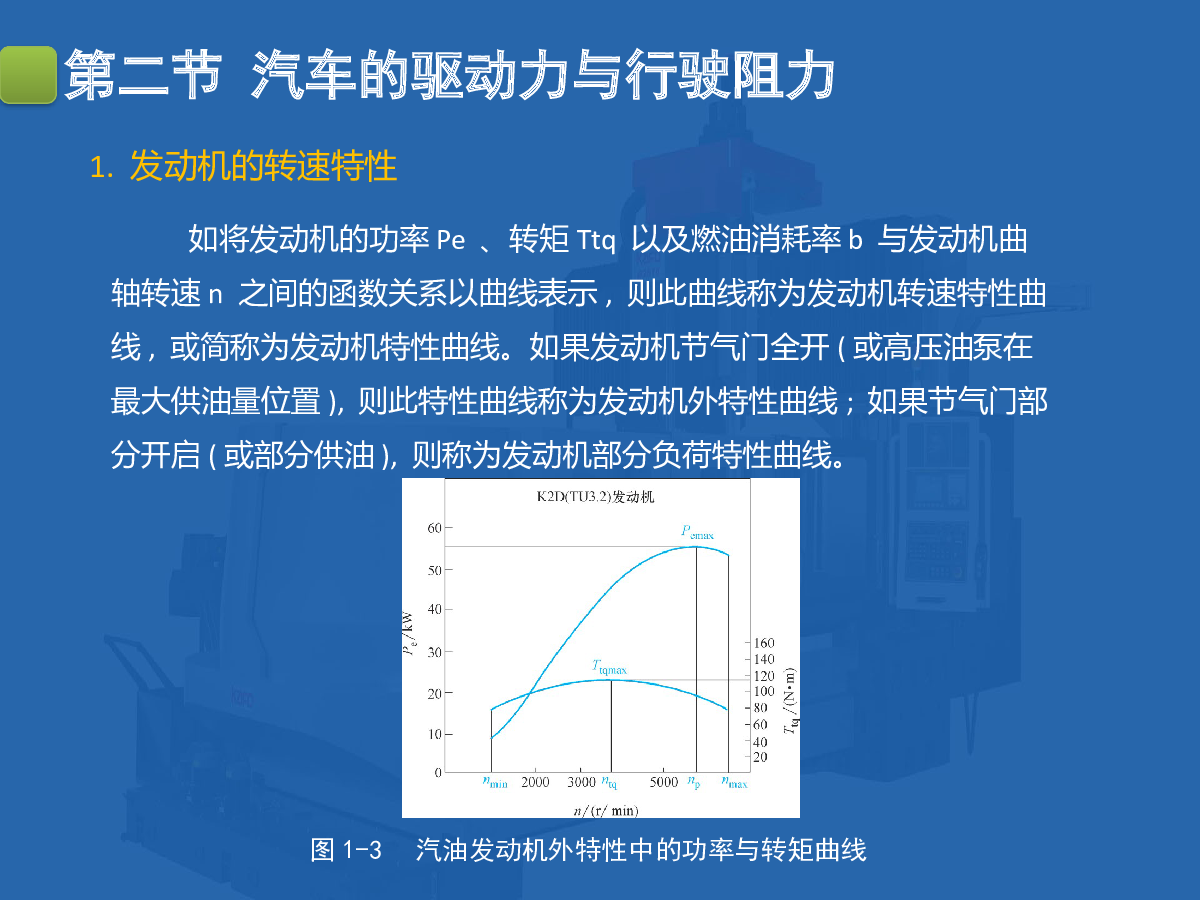 第二节 汽车的驱动力与行驶阻力

1. 发动机的转速特性

如将发动机的功率 Pe 、转矩 Ttq 以及燃油消耗率 b 与发动机曲轴转速 n 之间的函数关系以曲线表示，则此曲线称为发动机转速特性曲线，或简称为发动机特性曲线。如果发动机节气门全开（或高压油泵在最大供油量位置），则此特性曲线称为发动机外特性曲线；如果节气门部分开启（或部分供油），则称为发动机部分负荷特性曲线。

K2D(TU3.2)发动机

$P_{emax}$

$T_{tqmax}$

$P_e$/kW

60
50
40
30
20
10
0

160
140
120
100
80
60
40
20

$T_{tq}$/(N·m)

$n_{min}$ 2000 3000 $n_{tq}$ 5000 $n_p$ $n_{max}$

$n$/(r/ min)

图 1-3 汽油发动机外特性中的功率与转矩曲线